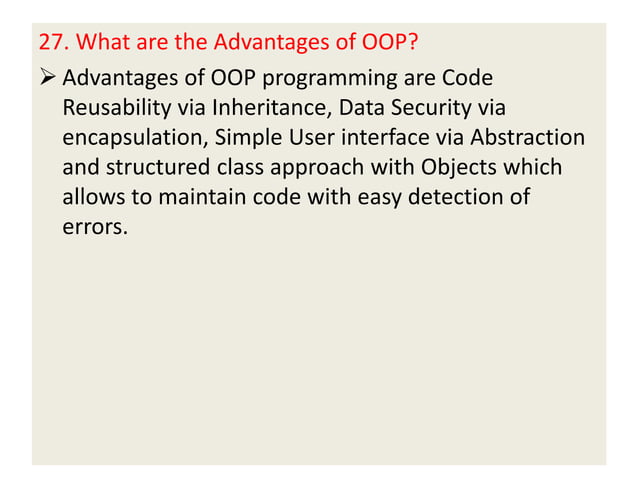 27. What are the Advantages of OOP?

➢ Advantages of OOP programming are Code Reusability via Inheritance, Data Security via encapsulation, Simple User interface via Abstraction and structured class approach with Objects which allows to maintain code with easy detection of errors.